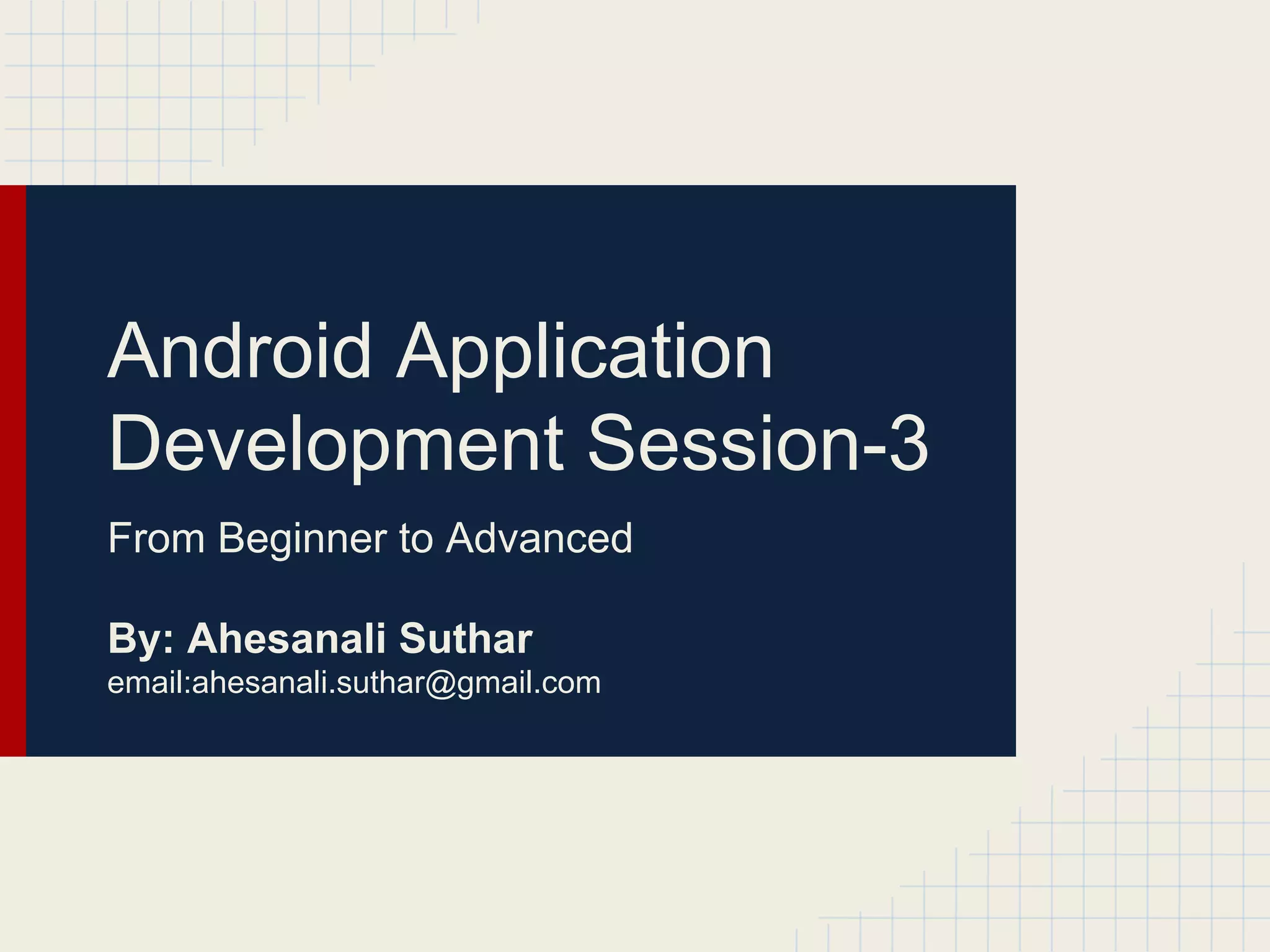 Android Application Development Session-3

From Beginner to Advanced

By: Ahesanali Suthar
email:ahesanali.suthar@gmail.com